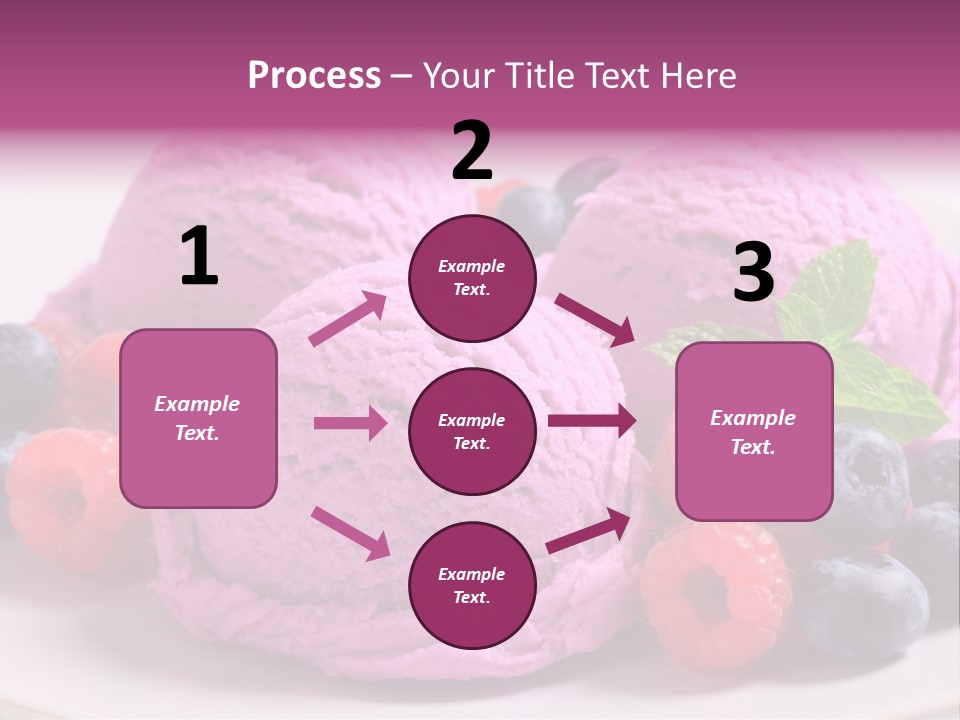 Process – Your Title Text Here

1

Example Text.

2

Example Text.

Example Text.

Example Text.

3

Example Text.